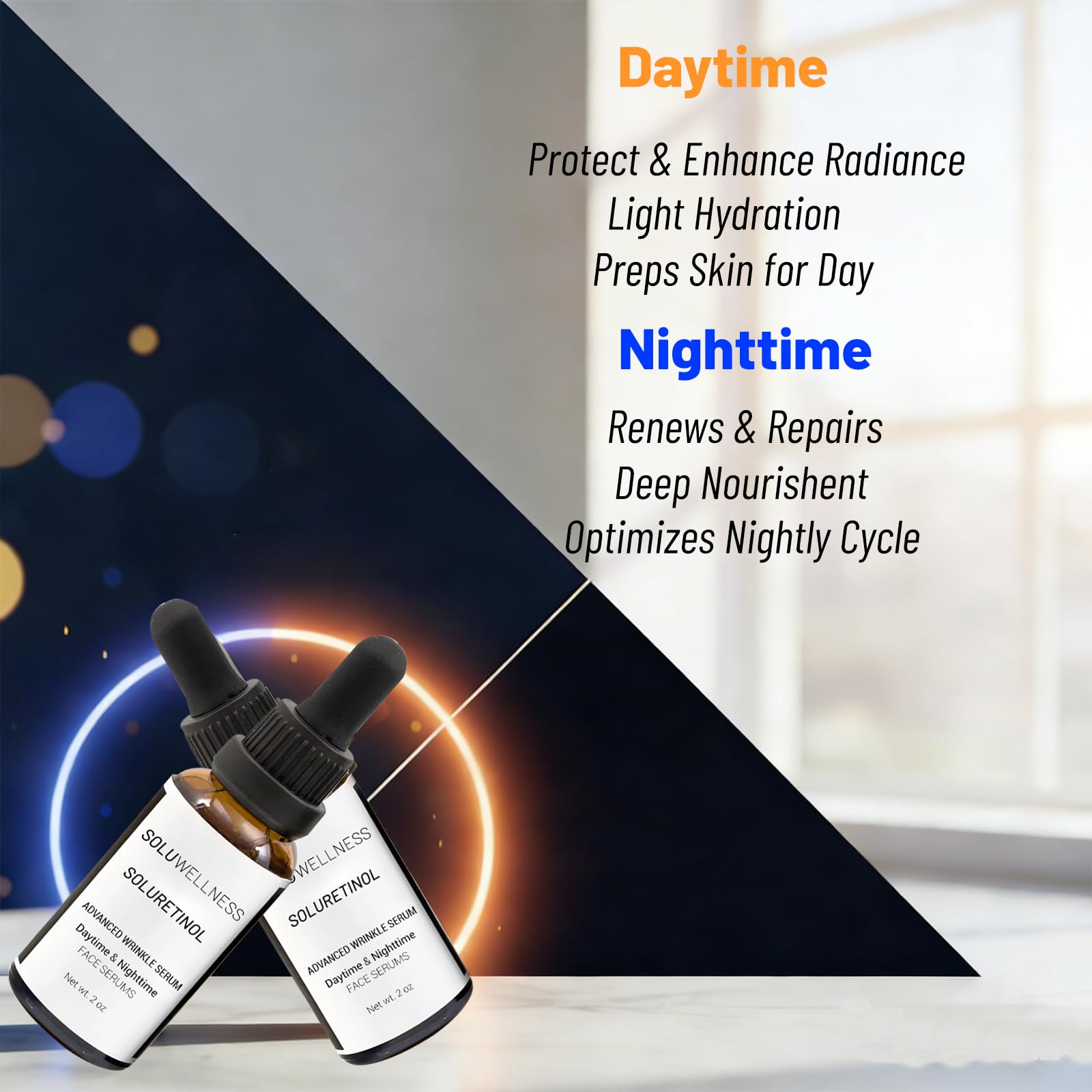 Daytime

Protect & Enhance Radiance
Light Hydration
Preps Skin for Day

Nighttime

Renews & Repairs
Deep Nourishent
Optimizes Nightly Cycle

SOLUWELLNESS
SOLURETINOL
ADVANCED WRINKLE SERUM
Daytime & Nighttime
FACE SERUMS
Net wt. 2 oz

WELLNESS
SOLURETINOL
ADVANCED WRINKLE SERUM
Daytime & Nighttime
FACE SERUMS
Net wt. 2 oz